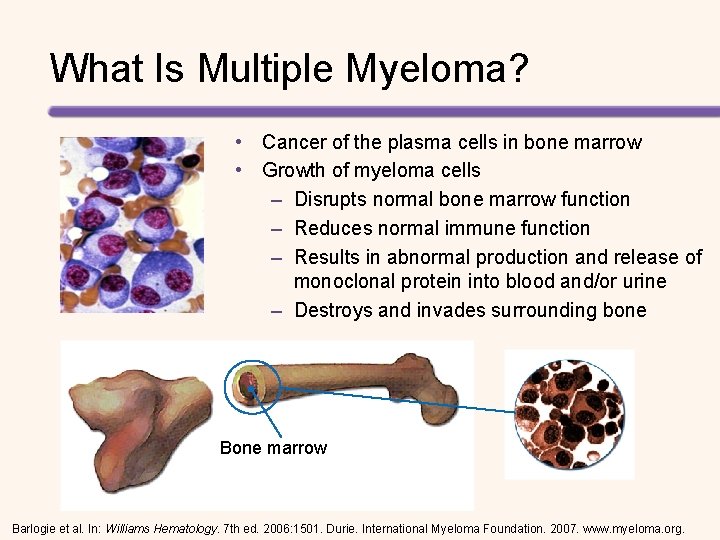 What Is Multiple Myeloma?

• Cancer of the plasma cells in bone marrow
• Growth of myeloma cells
– Disrupts normal bone marrow function
– Reduces normal immune function
– Results in abnormal production and release of monoclonal protein into blood and/or urine
– Destroys and invades surrounding bone

Bone marrow

Barlogie et al. In: Williams Hematology. 7th ed. 2006:1501. Durie. International Myeloma Foundation. 2007. www.myeloma.org.